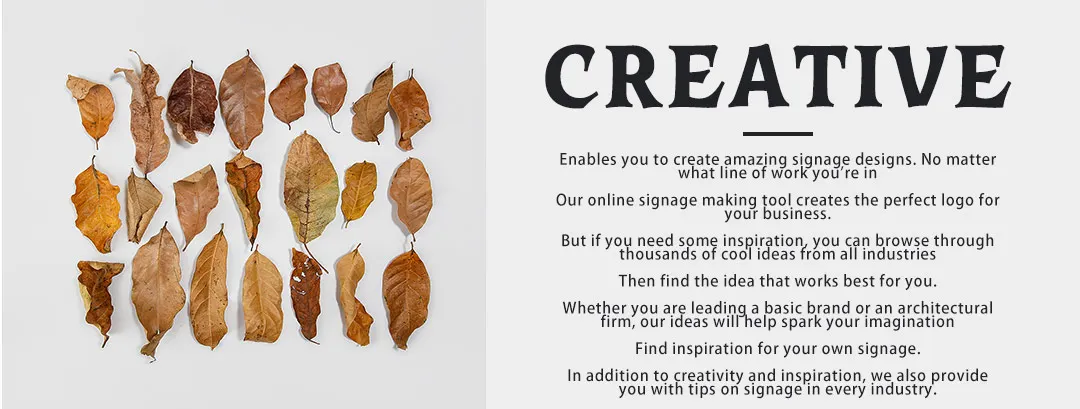 CREATIVE

Enables you to create amazing signage designs. No matter what line of work you're in

Our online signage making tool creates the perfect logo for your business.

But if you need some inspiration, you can browse through thousands of cool ideas from all industries

Then find the idea that works best for you.

Whether you are leading a basic brand or an architectural firm, our ideas will help spark your imagination

Find inspiration for your own signage.

In addition to creativity and inspiration, we also provide you with tips on signage in every industry.